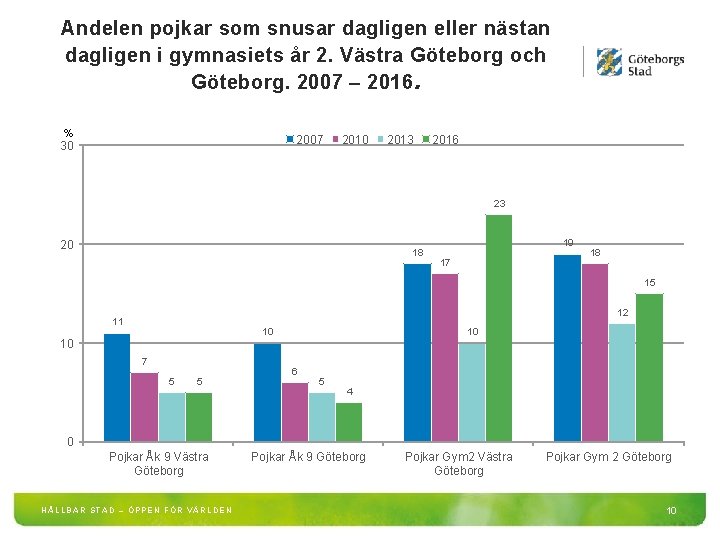 Andelen pojkar som snusar dagligen eller nästan dagligen i gymnasiets år 2. Västra Göteborg och Göteborg. 2007 – 2016.

Göteborgs Stad

%
2007 2010 2013 2016

30
20
10
0

11 7 5 5
10 6 5 4
18 17 10 23
19 18 12 15

Pojkar Åk 9 Västra Göteborg
Pojkar Åk 9 Göteborg
Pojkar Gym2 Västra Göteborg
Pojkar Gym 2 Göteborg

HÅLLBAR STAD – ÖPPEN FÖR VÄRLDEN

10